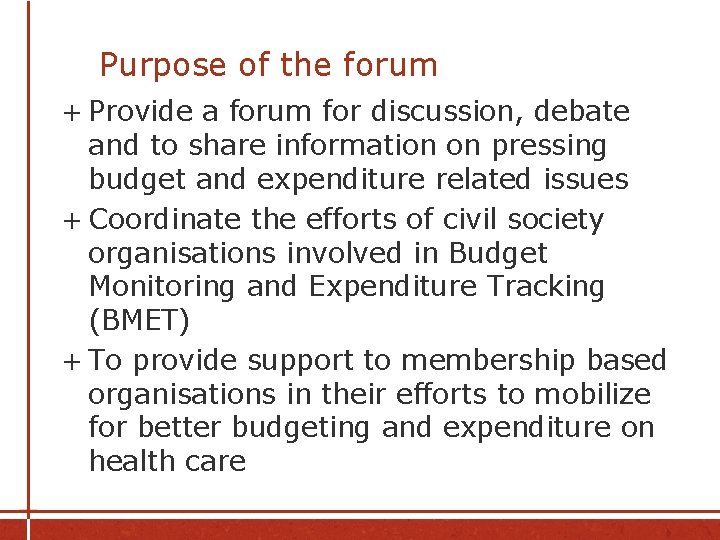 Purpose of the forum

+ Provide a forum for discussion, debate and to share information on pressing budget and expenditure related issues

+ Coordinate the efforts of civil society organisations involved in Budget Monitoring and Expenditure Tracking (BMET)

+ To provide support to membership based organisations in their efforts to mobilize for better budgeting and expenditure on health care